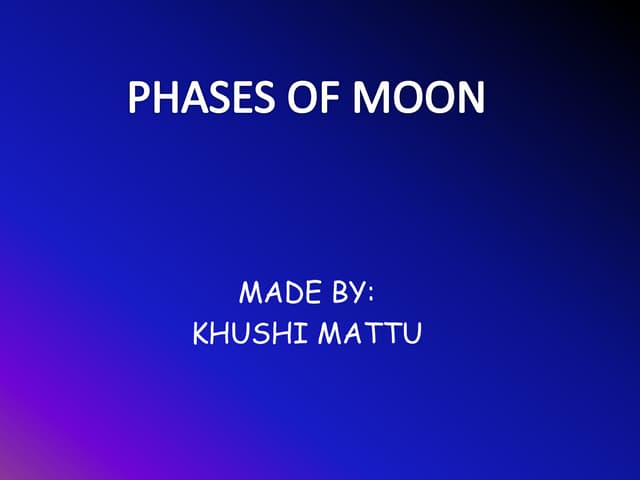 PHASES OF MOON

MADE BY:
KHUSHI MATTU